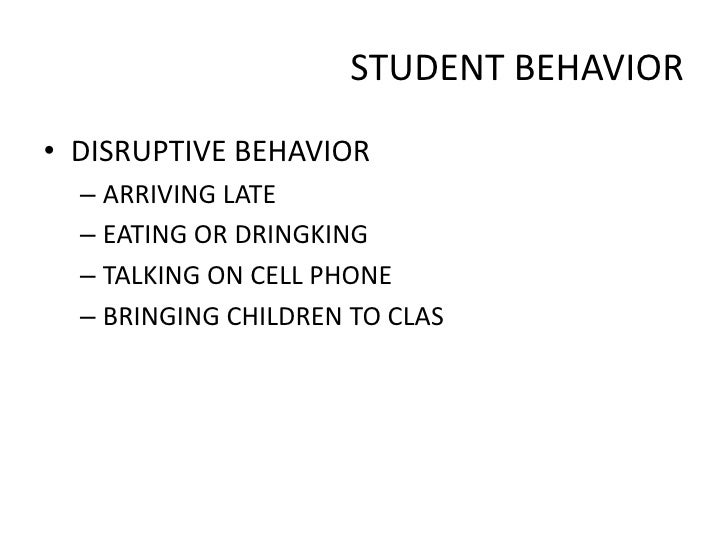 STUDENT BEHAVIOR

• DISRUPTIVE BEHAVIOR
– ARRIVING LATE
– EATING OR DRINGKING
– TALKING ON CELL PHONE
– BRINGING CHILDREN TO CLAS